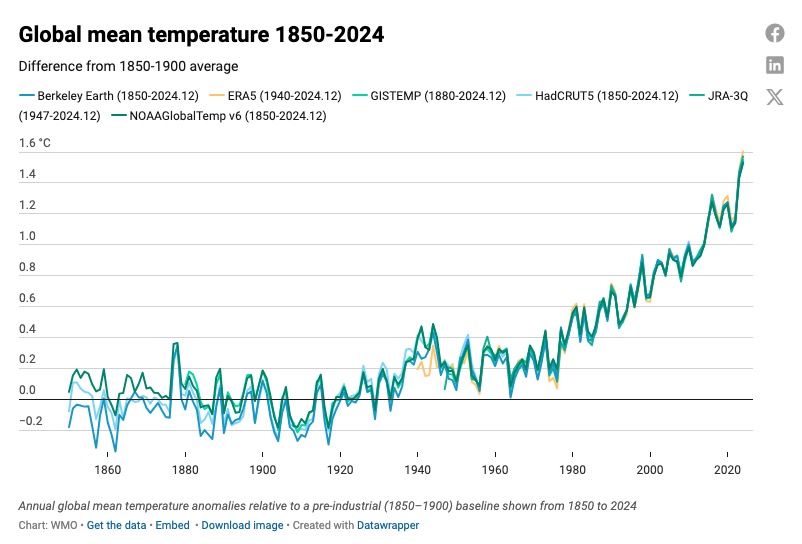 Global mean temperature 1850-2024

Difference from 1850-1900 average

Berkeley Earth (1850-2024.12) ERA5 (1940-2024.12) GISTEMP (1880-2024.12) HadCRUT5 (1850-2024.12) JRA-3Q (1947-2024.12) NOAAGlobalTemp v6 (1850-2024.12)

1.6 °C
1.4
1.2
1.0
0.8
0.6
0.4
0.2
0.0
−0.2

1860 1880 1900 1920 1940 1960 1980 2000 2020

Annual global mean temperature anomalies relative to a pre-industrial (1850–1900) baseline shown from 1850 to 2024

Chart: WMO • Get the data • Embed • Download image • Created with Datawrapper